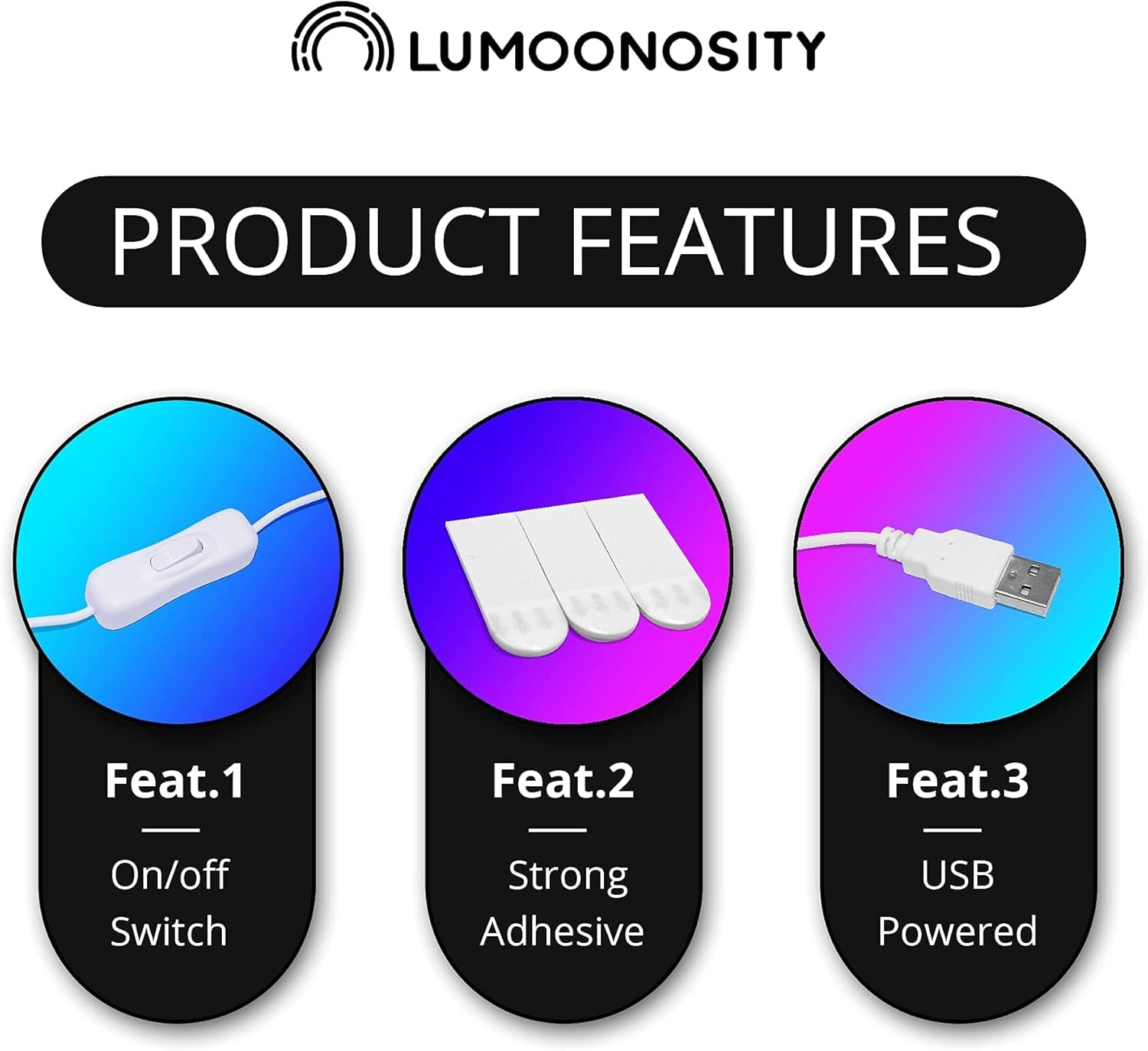 LUMOONOSITY

PRODUCT FEATURES

Feat.1

On/off Switch

Feat.2

Strong Adhesive

Feat.3

USB Powered